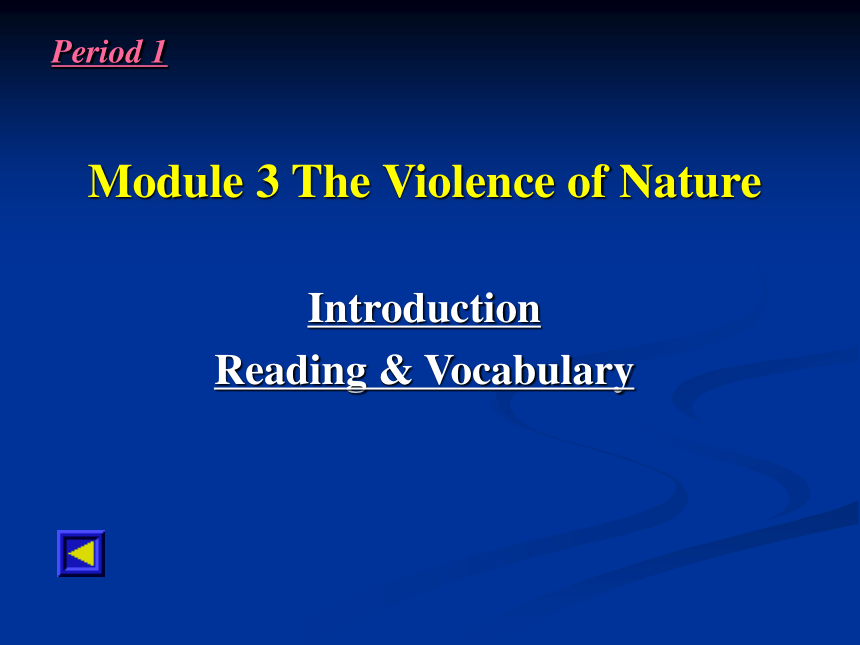 Period 1

Module 3 The Violence of Nature

Introduction

Reading & Vocabulary